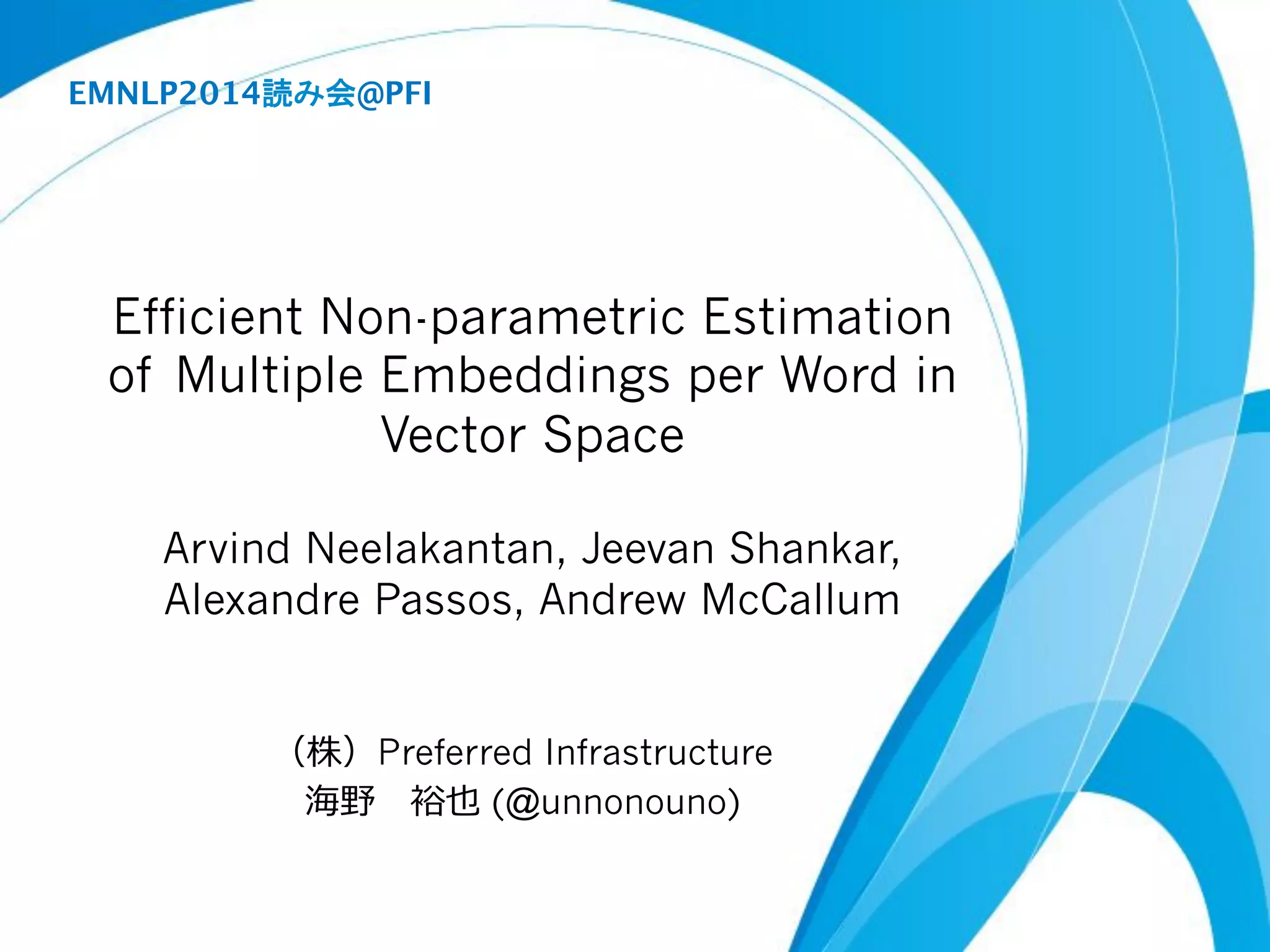 EMNLP2014読み会@PFI

Efficient Non-parametric Estimation of Multiple Embeddings per Word in Vector Space

Arvind Neelakantan, Jeevan Shankar, Alexandre Passos, Andrew McCallum

（株）Preferred Infrastructure
海野　裕也 (@unnonouno)